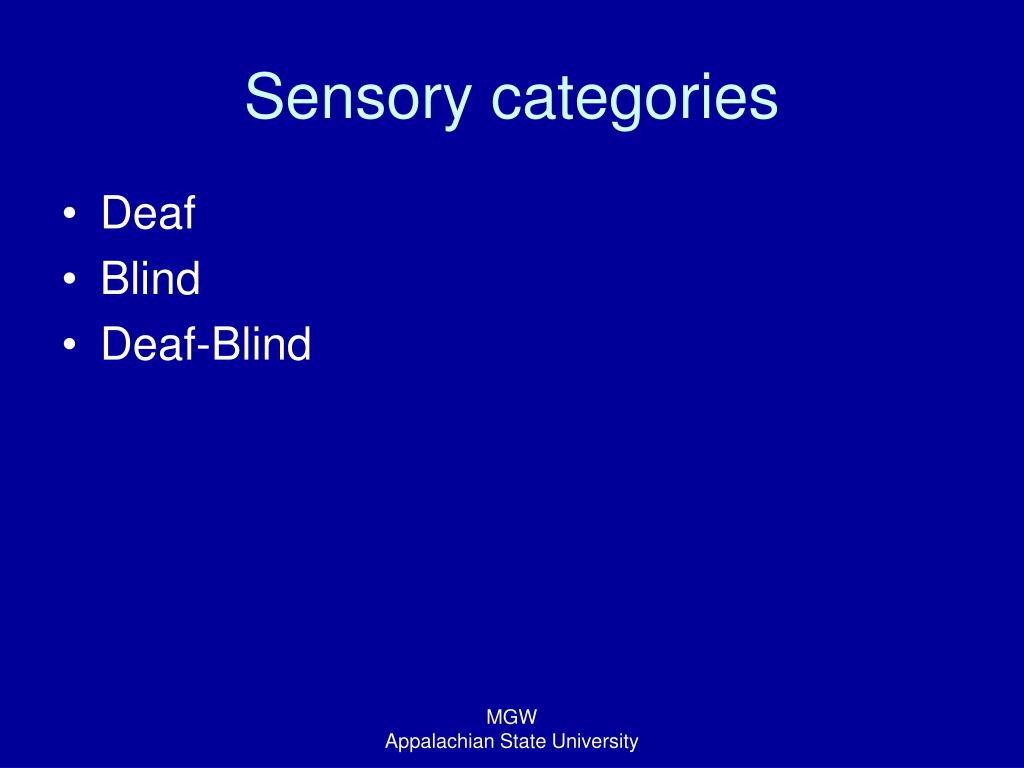 Sensory categories

• Deaf
• Blind
• Deaf-Blind

MGW
Appalachian State University